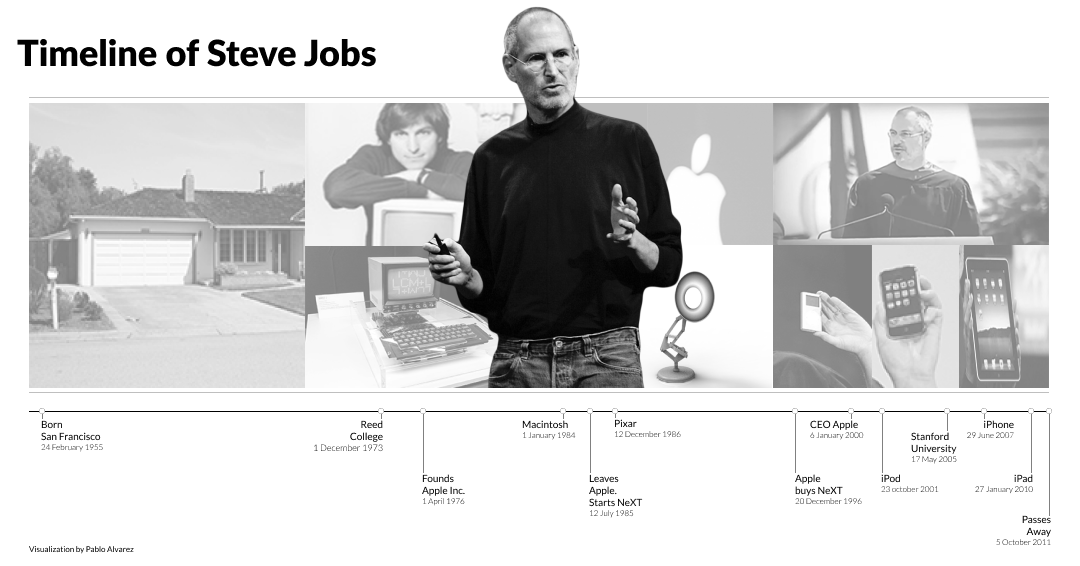 Timeline of Steve Jobs

Born
San Francisco
24 February 1955

Reed
College
1 December 1973

Founds
Apple Inc.
1 April 1976

Macintosh
1 January 1984

Leaves
Apple.
Starts NeXT
12 July 1985

Pixar
12 December 1986

Apple
buys NeXT
20 December 1996

CEO Apple
6 January 2000

iPod
23 october 2001

Stanford
University
17 May 2005

iPhone
29 June 2007

iPad
27 January 2010

Passes
Away
5 October 2011

Visualization by Pablo Alvarez